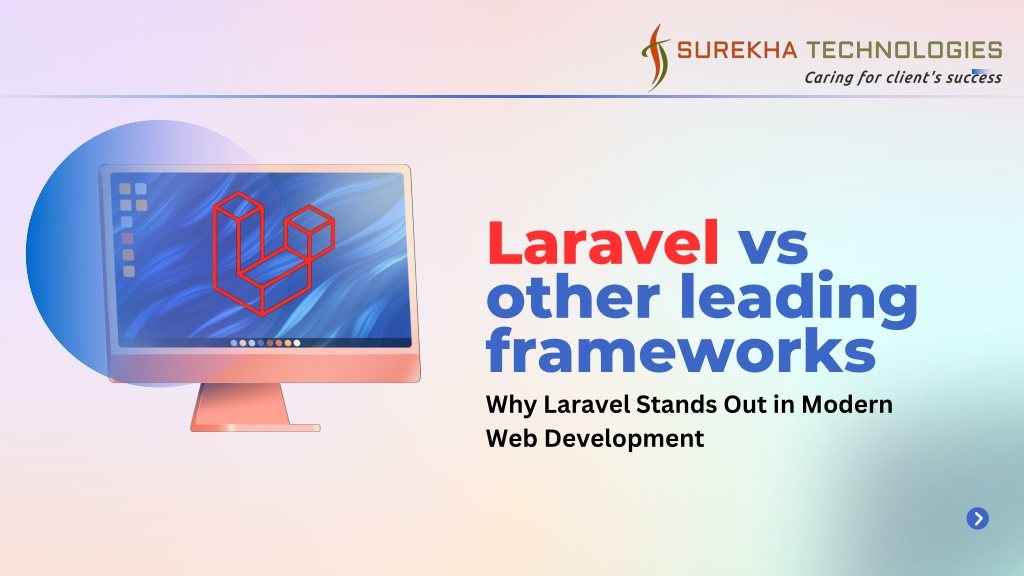 SUREKHA TECHNOLOGIES
Caring for client's success

Laravel vs other leading frameworks

Why Laravel Stands Out in Modern Web Development